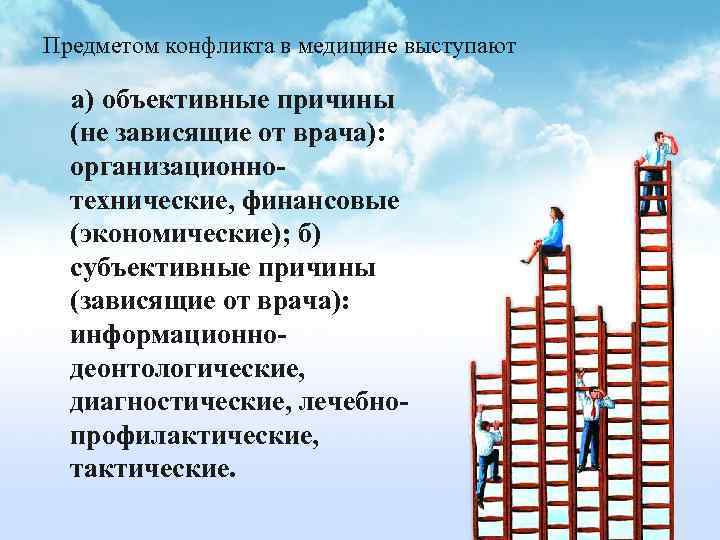 Предметом конфликта в медицине выступают

а) объективные причины (не зависящие от врача): организационно-технические, финансовые (экономические); б) субъективные причины (зависящие от врача): информационно-деонтологические, диагностические, лечебно-профилактические, тактические.